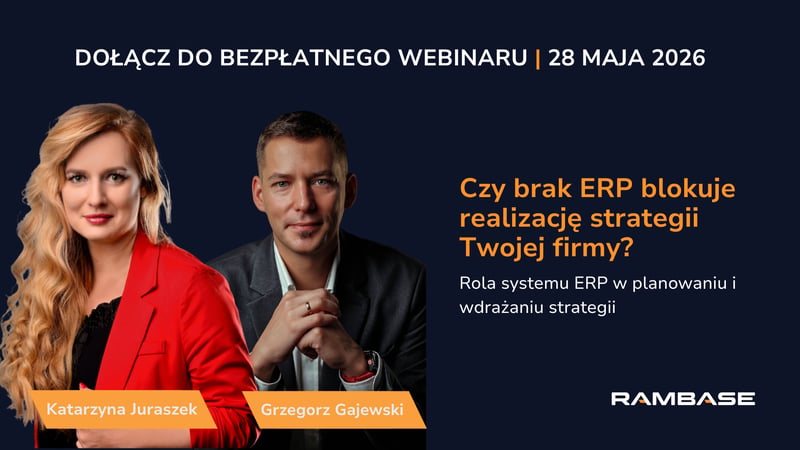 DOŁĄCZ DO BEZPŁATNEGO WEBINARU | 28 MAJA 2026

Czy brak ERP blokuje realizację strategii Twojej firmy?

Rola systemu ERP w planowaniu i wdrażaniu strategii

Katarzyna Juraszek

Grzegorz Gajewski

RAMBASE